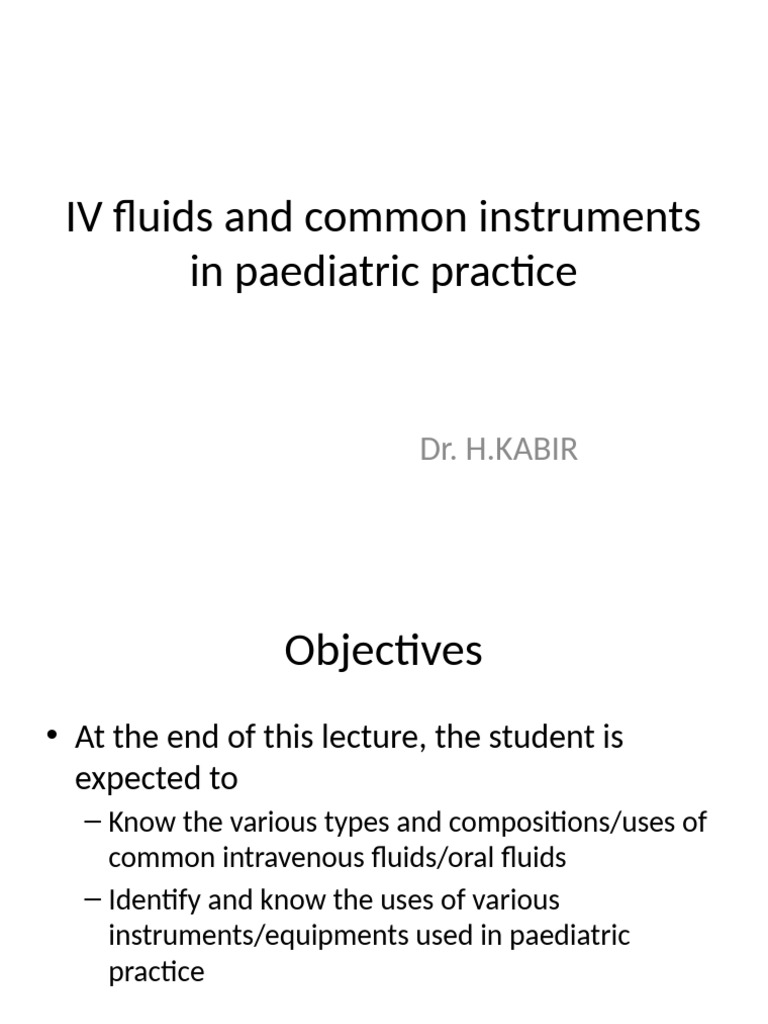 IV fluids and common instruments in paediatric practice

Dr. H.KABIR

Objectives

• At the end of this lecture, the student is expected to

– Know the various types and compositions/uses of common intravenous fluids/oral fluids

– Identify and know the uses of various instruments/equipments used in paediatric practice